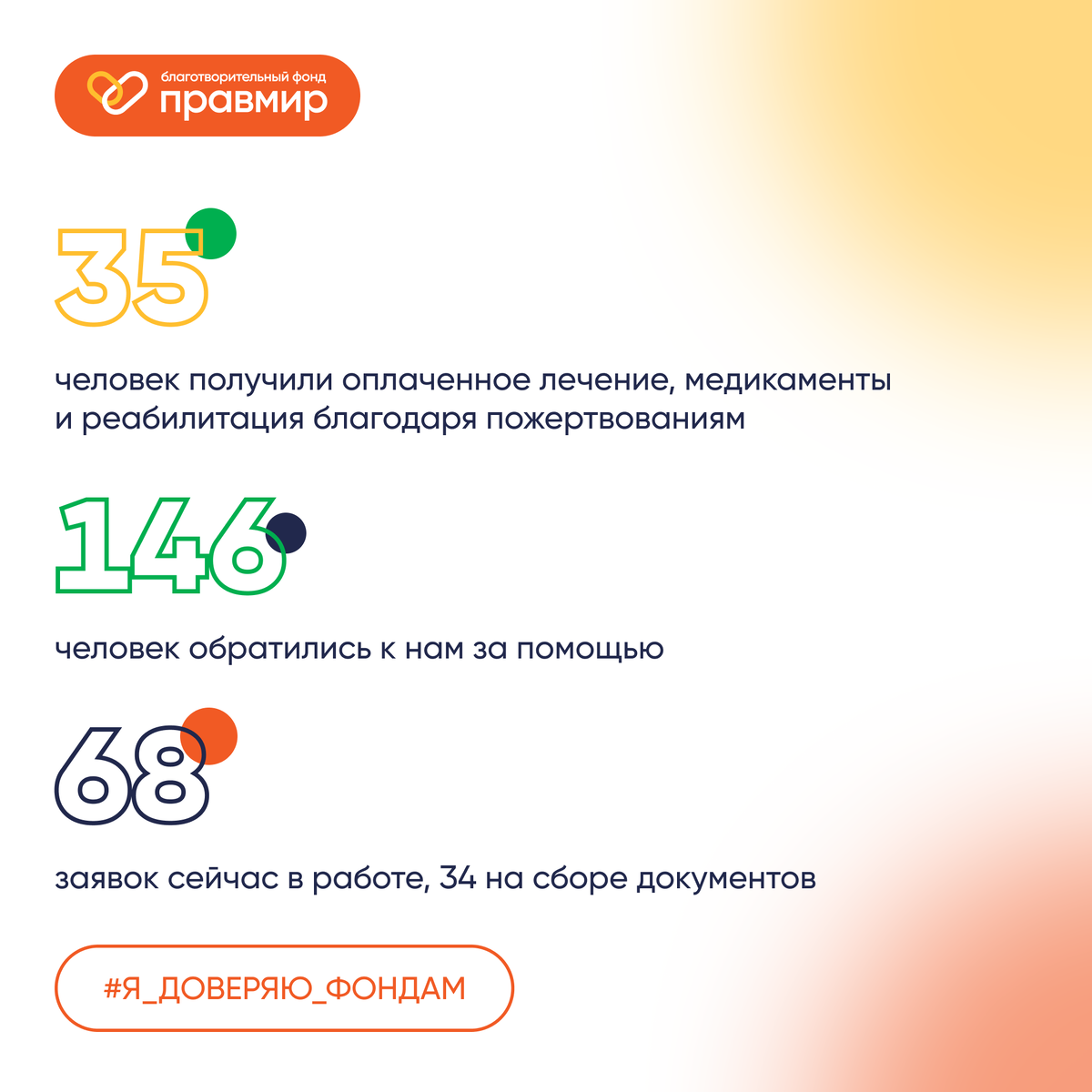 благотворительный фонд
правмир

35

человек получили оплаченное лечение, медикаменты и реабилитация благодаря пожертвованиям

146

человек обратились к нам за помощью

68

заявок сейчас в работе, 34 на сборе документов

#Я_ДОВЕРЯЮ_ФОНДАМ